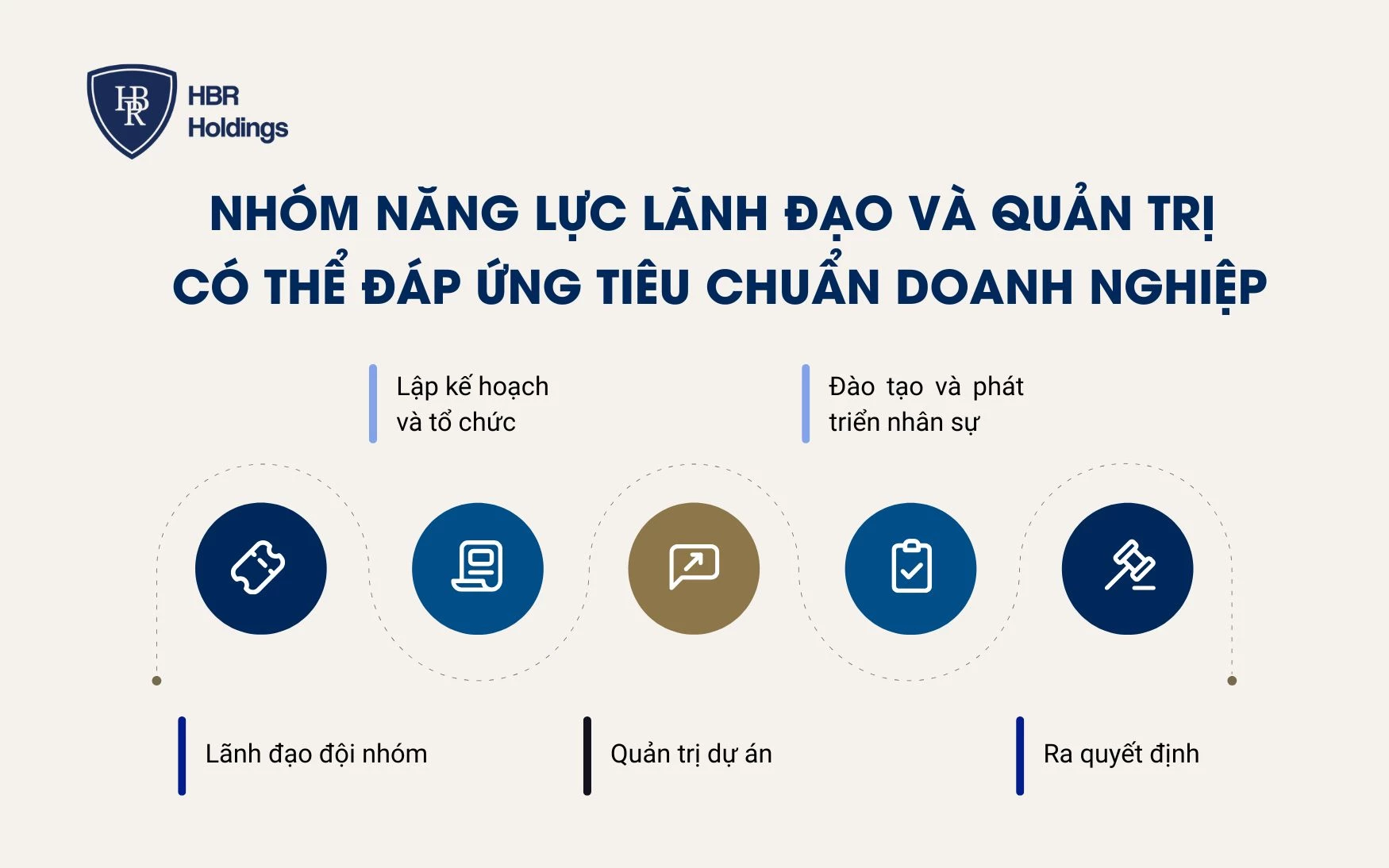 HBR
HBR Holdings

NHÓM NĂNG LỰC LÃNH ĐẠO VÀ QUẢN TRỊ CÓ THỂ ĐÁP ỨNG TIÊU CHUẨN DOANH NGHIỆP

Lập kế hoạch và tổ chức

Đào tạo và phát triển nhân sự

Lãnh đạo đội nhóm

Quản trị dự án

Ra quyết định